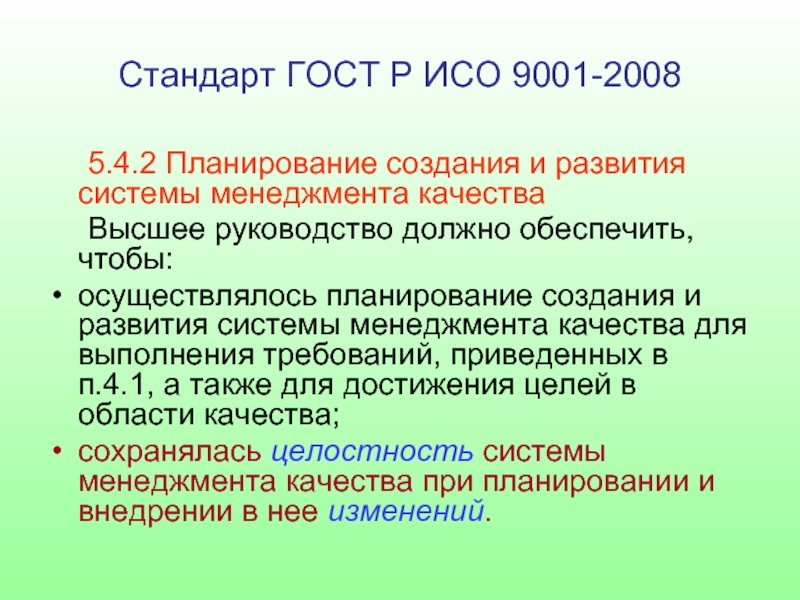 Стандарт ГОСТ Р ИСО 9001-2008

5.4.2 Планирование создания и развития системы менеджмента качества

Высшее руководство должно обеспечить, чтобы:

• осуществлялось планирование создания и развития системы менеджмента качества для выполнения требований, приведенных в п.4.1, а также для достижения целей в области качества;
• сохранялась целостность системы менеджмента качества при планировании и внедрении в нее изменений.